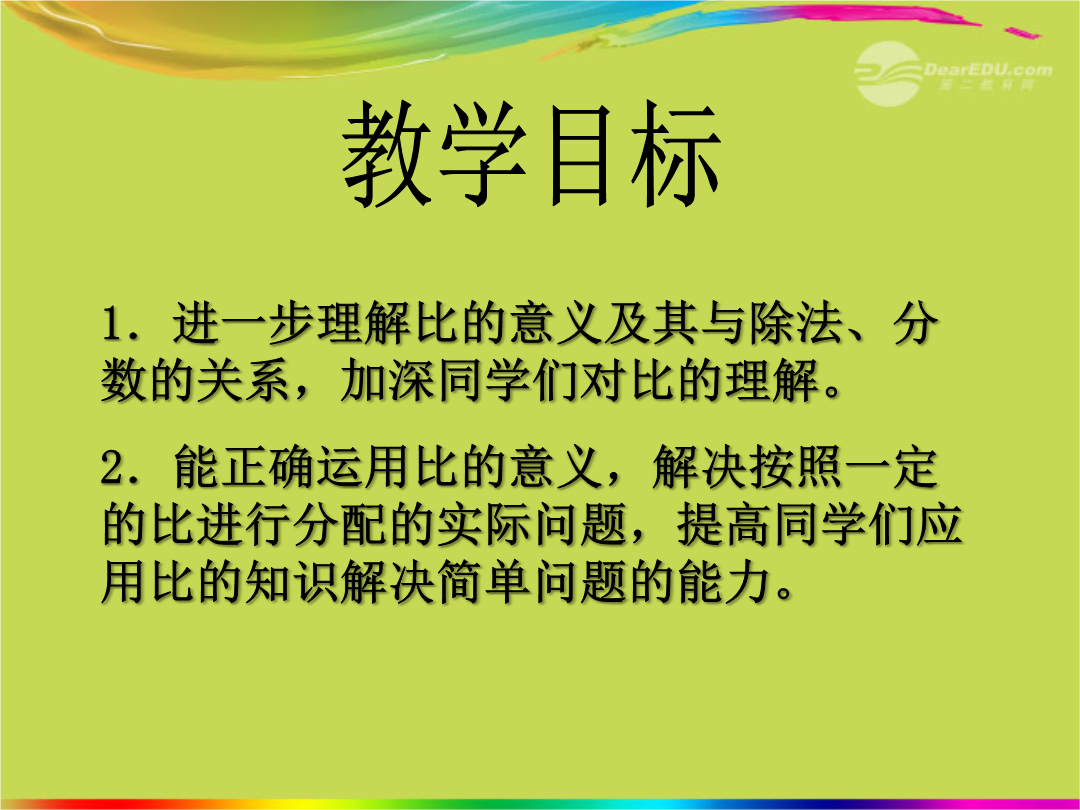 DearEDU.com
第二教育网

教学目标

1．进一步理解比的意义及其与除法、分数的关系，加深同学们对比的理解。

2．能正确运用比的意义，解决按照一定的比进行分配的实际问题，提高同学们应用比的知识解决简单问题的能力。